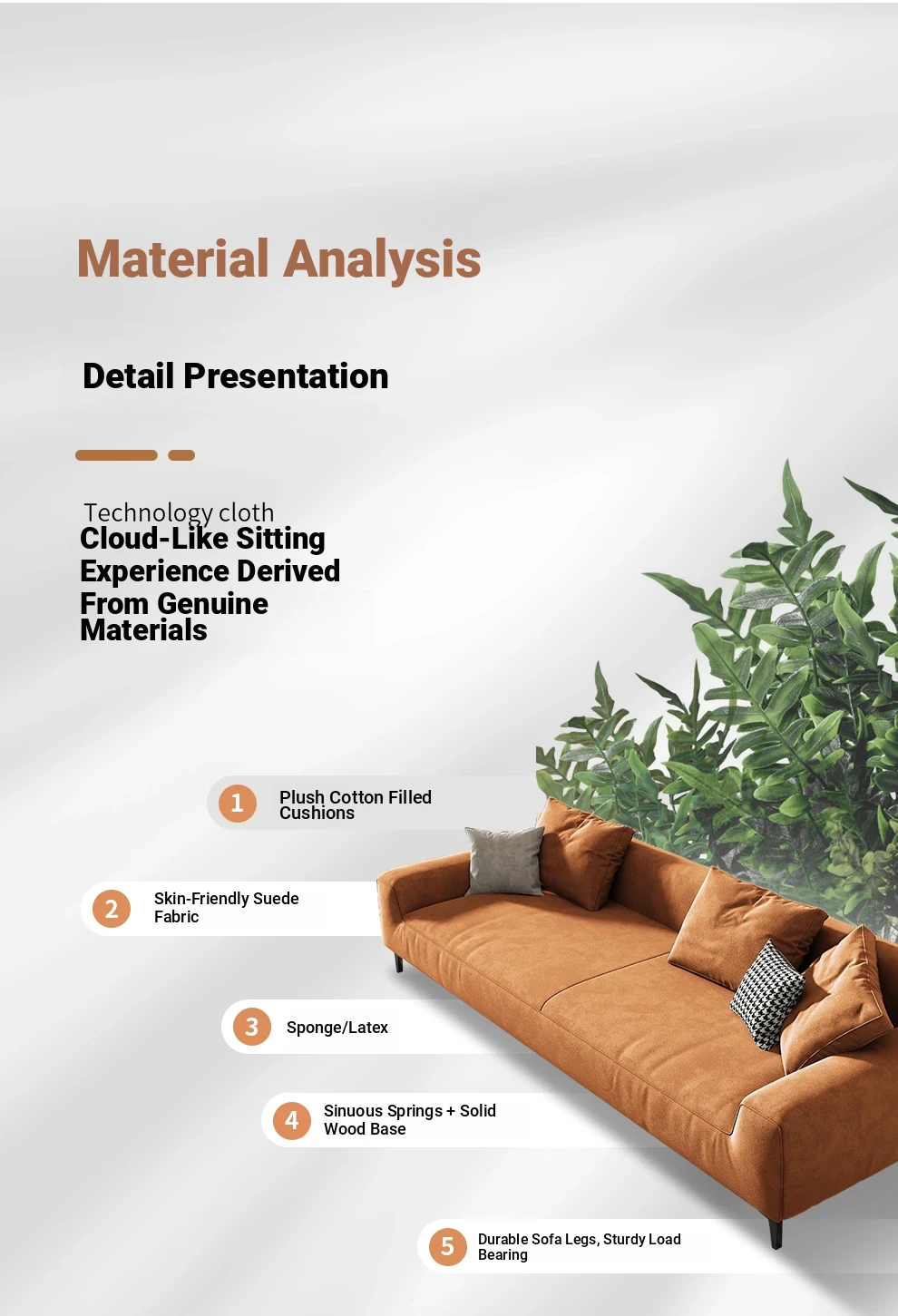 Material Analysis

Detail Presentation

Technology cloth
Cloud-Like Sitting Experience Derived From Genuine Materials

1 Plush Cotton Filled Cushions

2 Skin-Friendly Suede Fabric

3 Sponge/Latex

4 Sinuous Springs + Solid Wood Base

5 Durable Sofa Legs, Sturdy Load Bearing